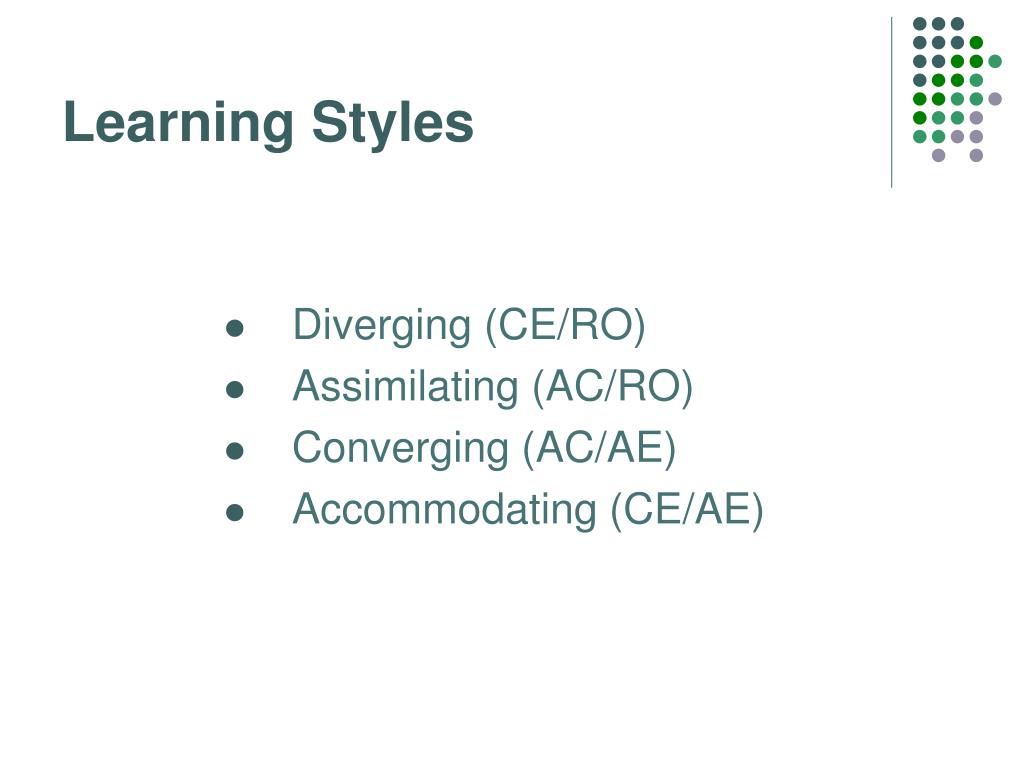 Learning Styles

- Diverging (CE/RO)
- Assimilating (AC/RO)
- Converging (AC/AE)
- Accommodating (CE/AE)